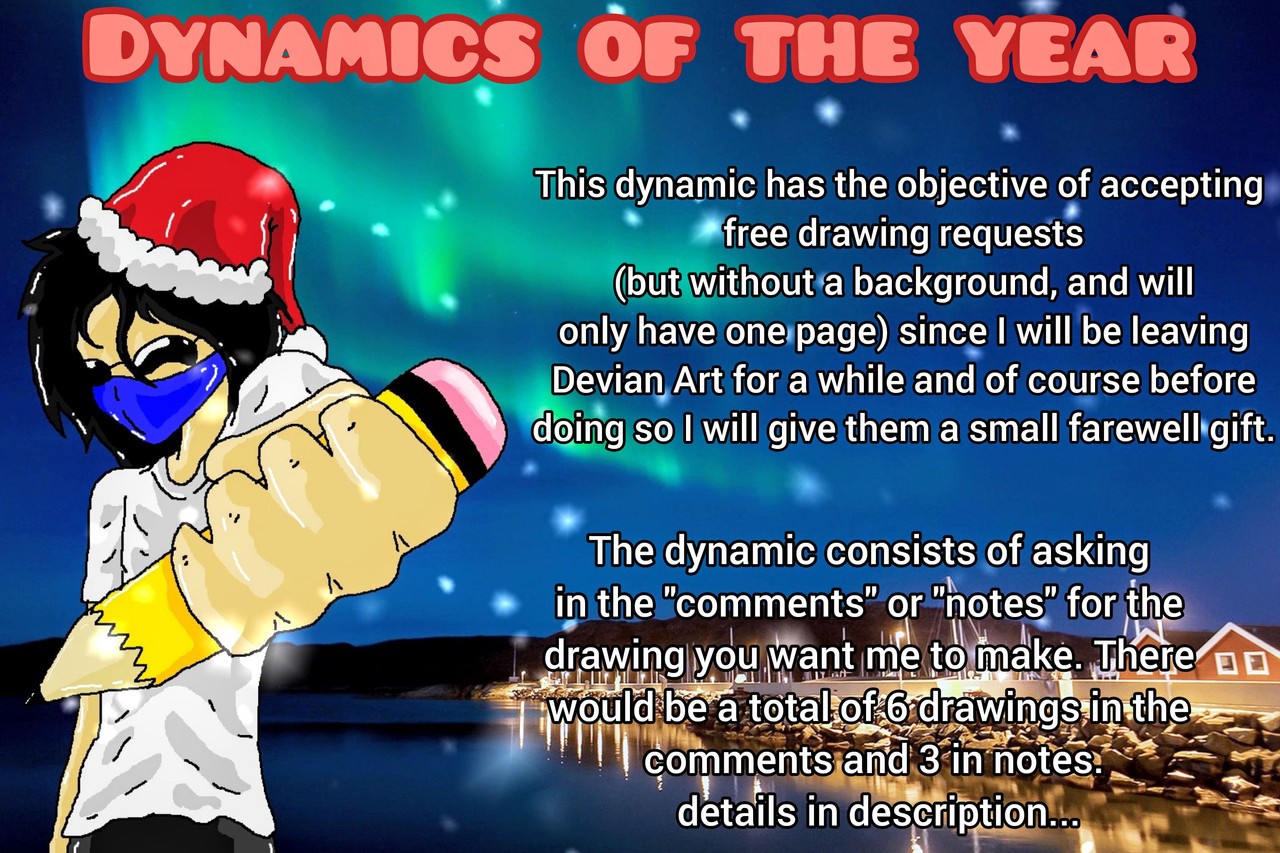 DYNAMICS OF THE YEAR

This dynamic has the objective of accepting free drawing requests (but without a background, and will only have one page) since I will be leaving Devian Art for a while and of course before doing so I will give them a small farewell gift.

The dynamic consists of asking in the "comments" or "notes" for the drawing you want me to make. There would be a total of 6 drawings in the comments and 3 in notes. details in description...